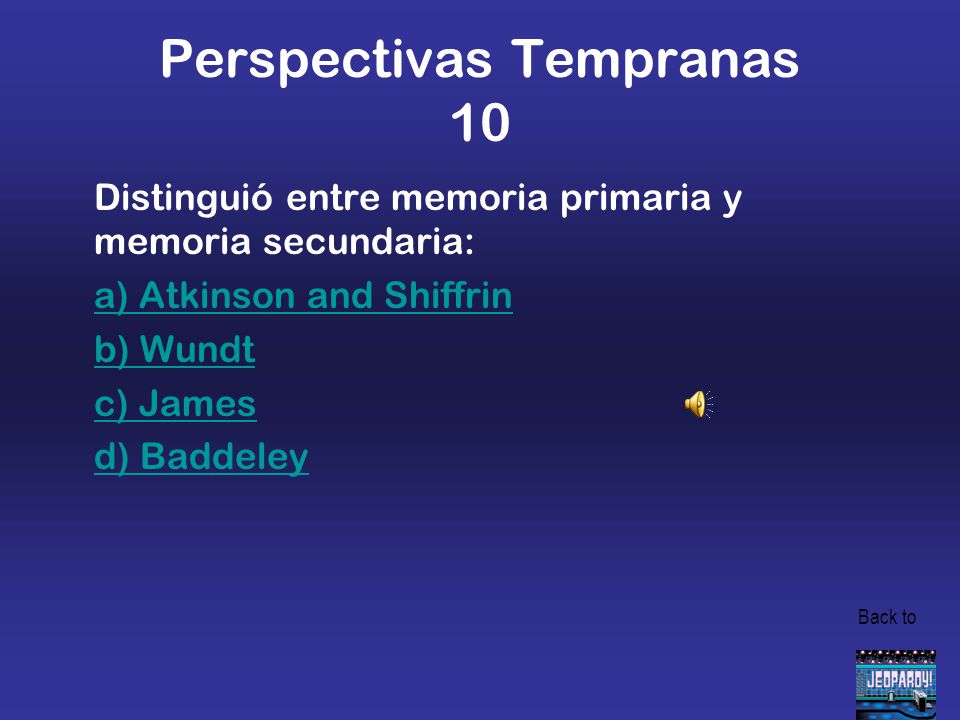 Perspectivas Tempranas 10

Distinguió entre memoria primaria y memoria secundaria:

a) Atkinson and Shiffrin

b) Wundt

c) James

d) Baddeley

Back to

JEOPARDY!